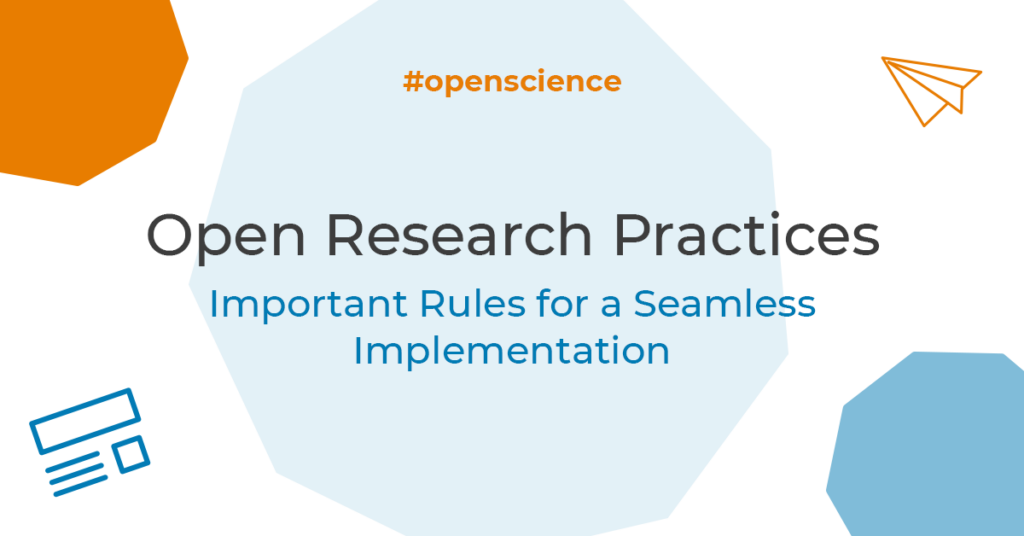 #openscience

Open Research Practices

Important Rules for a Seamless Implementation